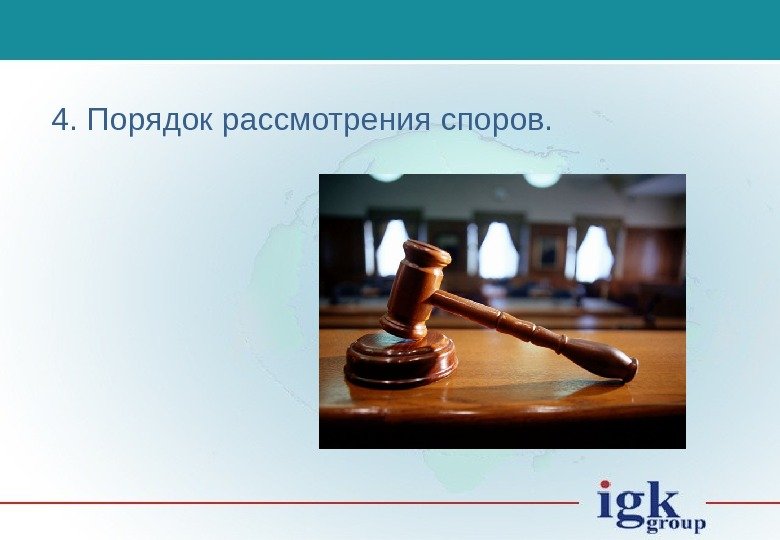 4. Порядок рассмотрения споров.

igk group